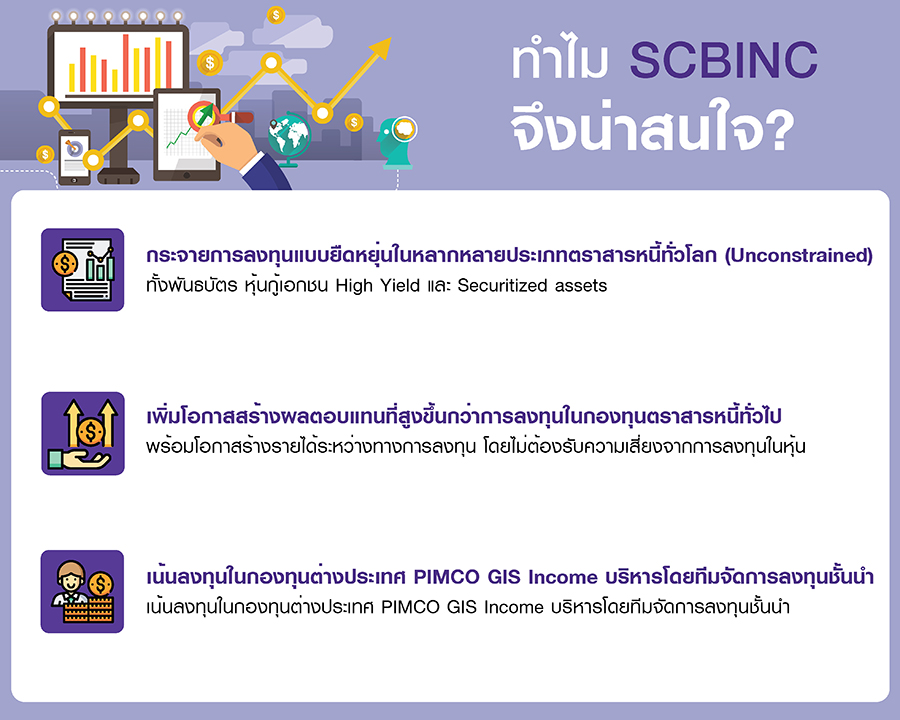 ทำไม SCBINC จึงน่าสนใจ?

กระจายการลงทุนแบบยืดหยุ่นในหลากหลายประเภทตราสารหนี้ทั่วโลก (Unconstrained)
ทั้งพันธบัตร หุ้นกู้เอกชน High Yield และ Securitized assets

เพิ่มโอกาสสร้างผลตอบแทนที่สูงขึ้นกว่าการลงทุนในกองทุนตราสารหนี้ทั่วไป
พร้อมโอกาสสร้างรายได้ระหว่างทางการลงทุน โดยไม่ต้องรับความเสี่ยงจากการลงทุนในหุ้น

เน้นลงทุนในกองทุนต่างประเทศ PIMCO GIS Income บริหารโดยทีมจัดการลงทุนชั้นนำ
เน้นลงทุนในกองทุนต่างประเทศ PIMCO GIS Income บริหารโดยทีมจัดการลงทุนชั้นนำ